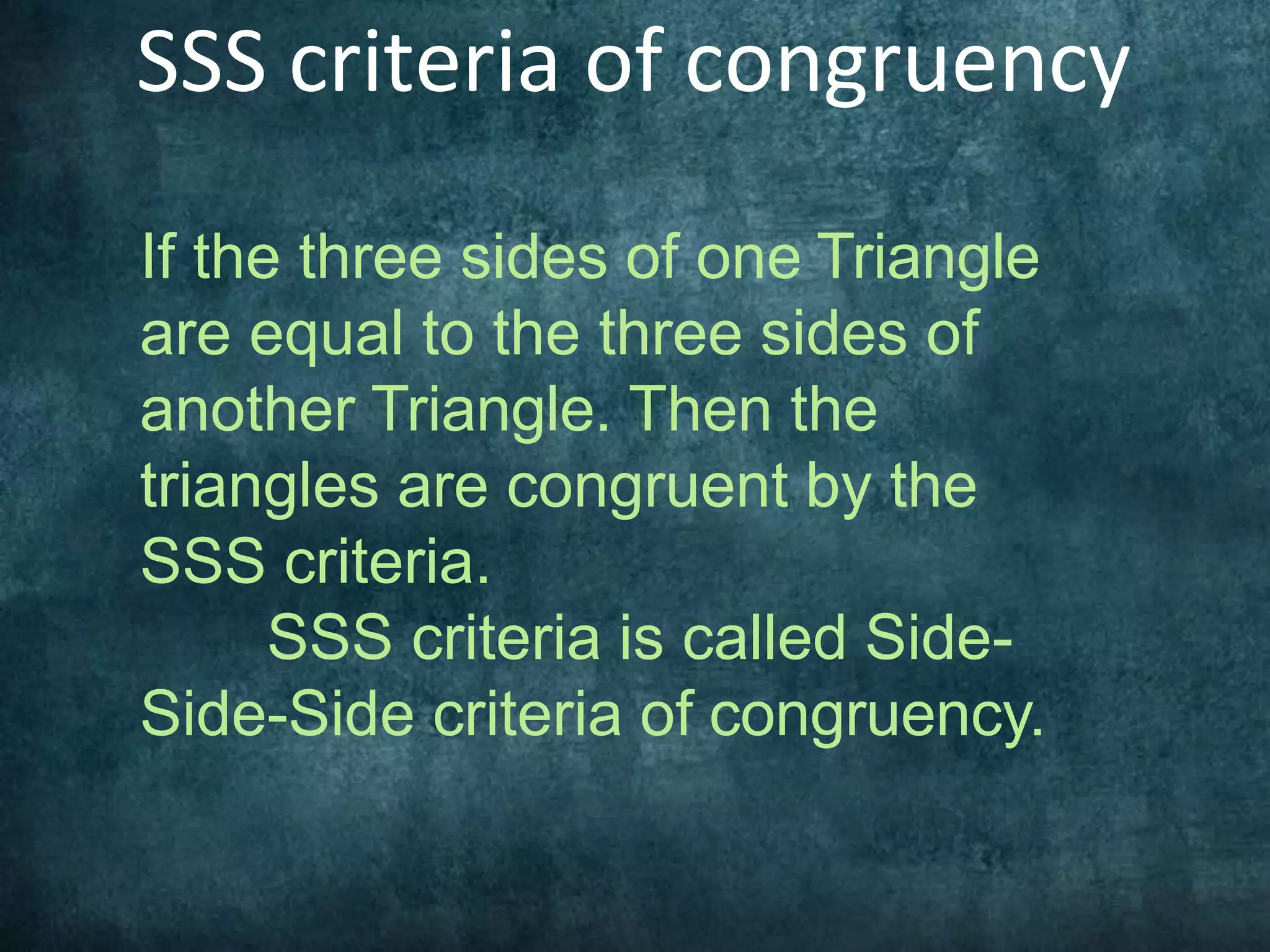 SSS criteria of congruency

If the three sides of one Triangle are equal to the three sides of another Triangle. Then the triangles are congruent by the SSS criteria.

SSS criteria is called Side-Side-Side criteria of congruency.